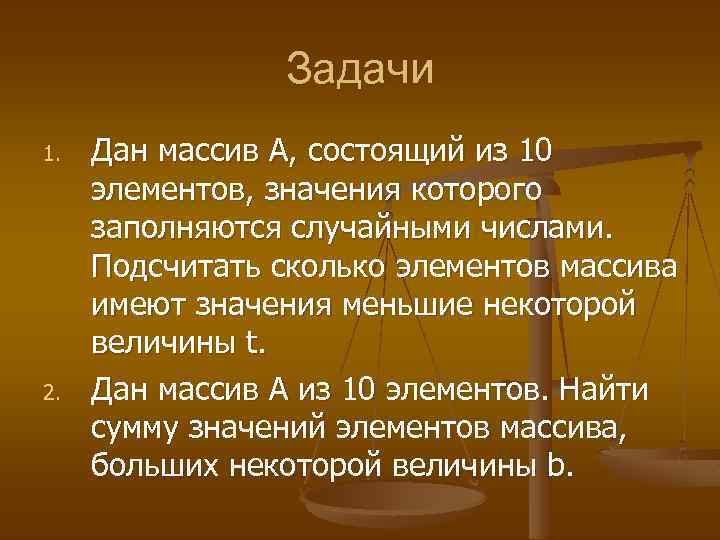 Задачи

1. Дан массив А, состоящий из 10 элементов, значения которого заполняются случайными числами. Подсчитать сколько элементов массива имеют значения меньшие некоторой величины t.

2. Дан массив А из 10 элементов. Найти сумму значений элементов массива, больших некоторой величины b.